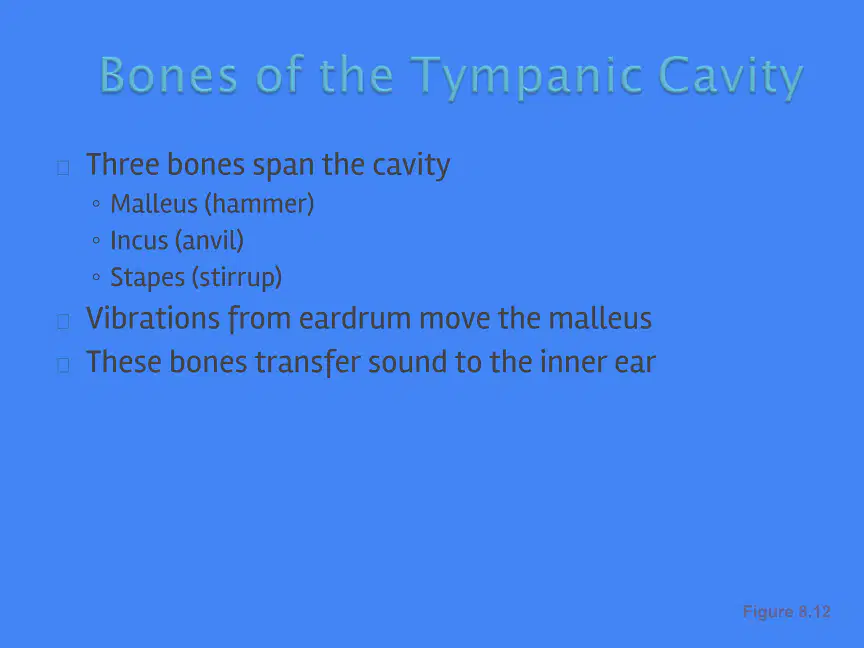 Bones of the Tympanic Cavity

Three bones span the cavity
◦ Malleus (hammer)
◦ Incus (anvil)
◦ Stapes (stirrup)

Vibrations from eardrum move the malleus

These bones transfer sound to the inner ear

Figure 8.12